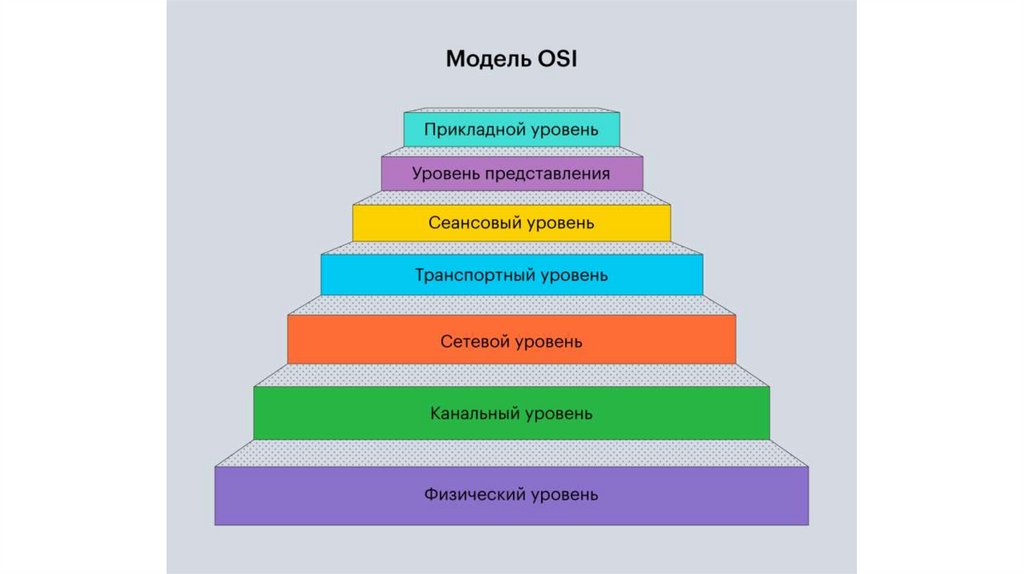 Модель OSI

Прикладной уровень

Уровень представления

Сеансовый уровень

Транспортный уровень

Сетевой уровень

Канальный уровень

Физический уровень